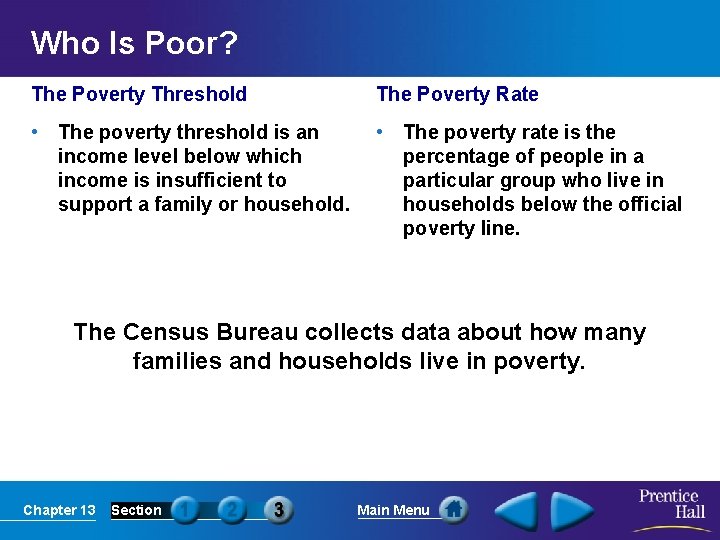 Who Is Poor?

The Poverty Threshold

• The poverty threshold is an income level below which income is insufficient to support a family or household.

The Poverty Rate

• The poverty rate is the percentage of people in a particular group who live in households below the official poverty line.

The Census Bureau collects data about how many families and households live in poverty.

Chapter 13 Section 1 2 3 Main Menu

Prentice Hall